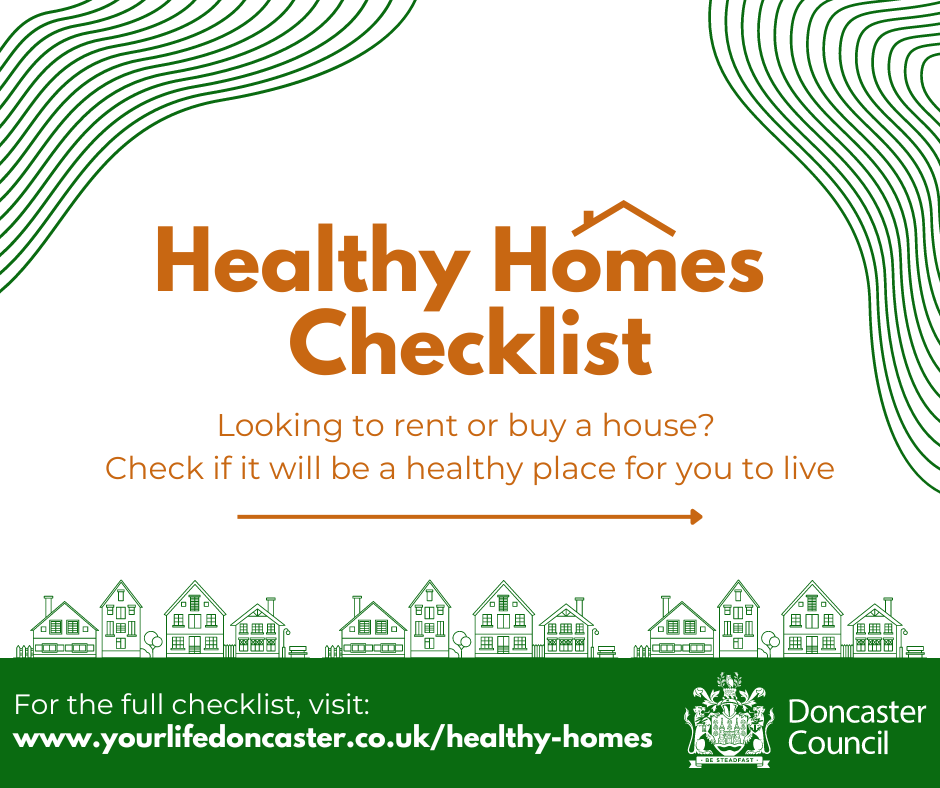 Healthy Homes Checklist

Looking to rent or buy a house?
Check if it will be a healthy place for you to live

For the full checklist, visit:
www.yourlifedoncaster.co.uk/healthy-homes

BE STEADFAST

Doncaster Council